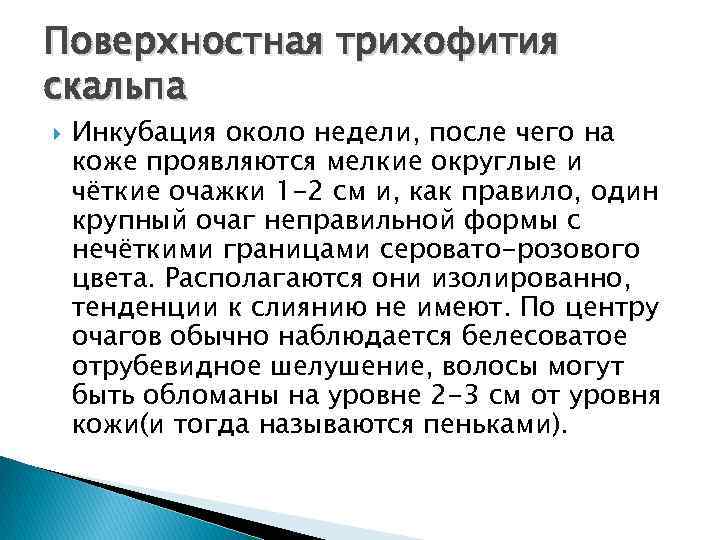 Поверхностная трихофития скальпа

Инкубация около недели, после чего на коже проявляются мелкие округлые и чёткие очажки 1-2 см и, как правило, один крупный очаг неправильной формы с нечёткими границами серовато-розового цвета. Располагаются они изолированно, тенденции к слиянию не имеют. По центру очагов обычно наблюдается белесоватое отрубевидное шелушение, волосы могут быть обломаны на уровне 2-3 см от уровня кожи(и тогда называются пеньками).